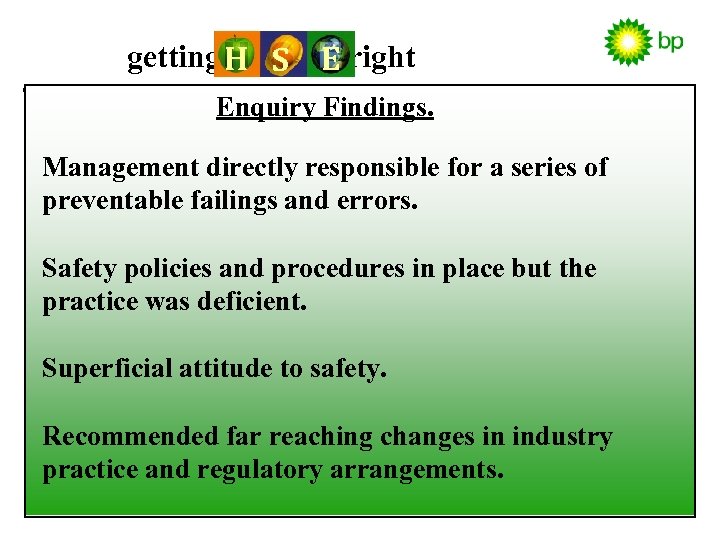 getting H S E right

bp

Enquiry Findings.

Management directly responsible for a series of preventable failings and errors.

Safety policies and procedures in place but the practice was deficient.

Superficial attitude to safety.

Recommended far reaching changes in industry practice and regulatory arrangements.